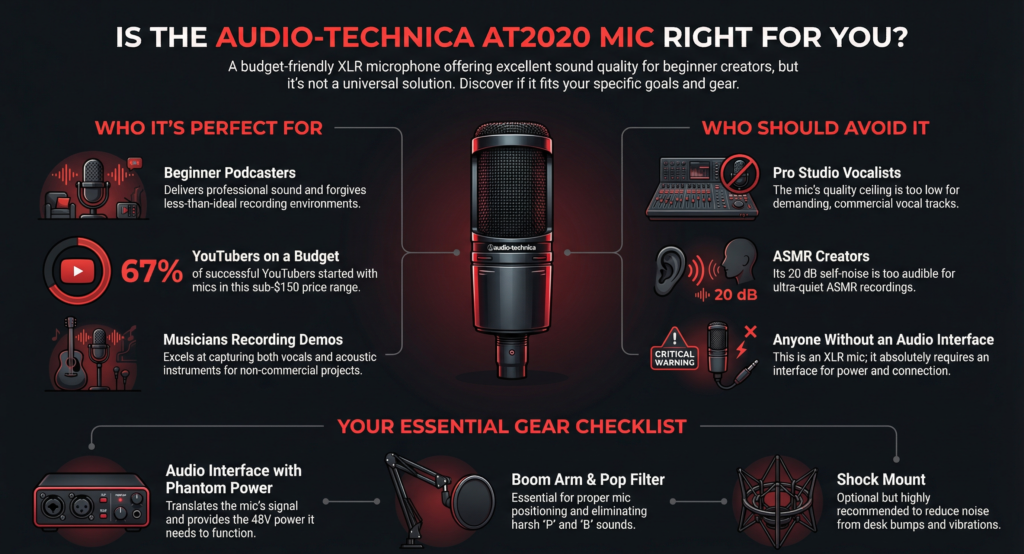 IS THE AUDIO-TECHNICA AT2020 MIC RIGHT FOR YOU?

A budget-friendly XLR microphone offering excellent sound quality for beginner creators, but it's not a universal solution. Discover if it fits your specific goals and gear.

WHO IT'S PERFECT FOR

Beginner Podcasters
Delivers professional sound and forgives less-than-ideal recording environments.

67%

YouTubers on a Budget
of successful YouTubers started with mics in this sub-$150 price range.

Musicians Recording Demos
Excels at capturing both vocals and acoustic instruments for non-commercial projects.

audio-technica

WHO SHOULD AVOID IT

Pro Studio Vocalists
The mic's quality ceiling is too low for demanding, commercial vocal tracks.

20 dB

ASMR Creators
Its 20 dB self-noise is too audible for ultra-quiet ASMR recordings.

CRITICAL WARNING

Anyone Without an Audio Interface
This is an XLR mic; it absolutely requires an interface for power and connection.

YOUR ESSENTIAL GEAR CHECKLIST

Audio Interface with Phantom Power
Translates the mic's signal and provides the 48V power it needs to function.

Boom Arm & Pop Filter
Essential for proper mic positioning and eliminating harsh 'P' and 'B' sounds.

Shock Mount
Optional but highly recommended to reduce noise from desk bumps and vibrations.